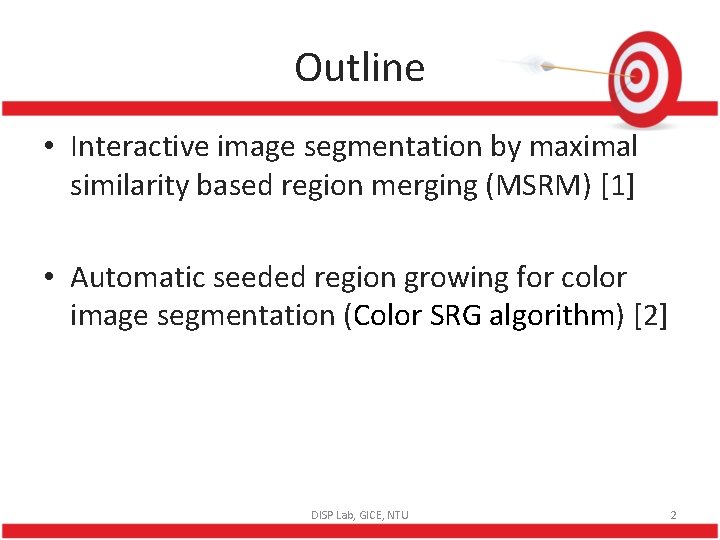 Outline

• Interactive image segmentation by maximal similarity based region merging (MSRM) [1]

• Automatic seeded region growing for color image segmentation (Color SRG algorithm) [2]

DISP Lab, GICE, NTU

2